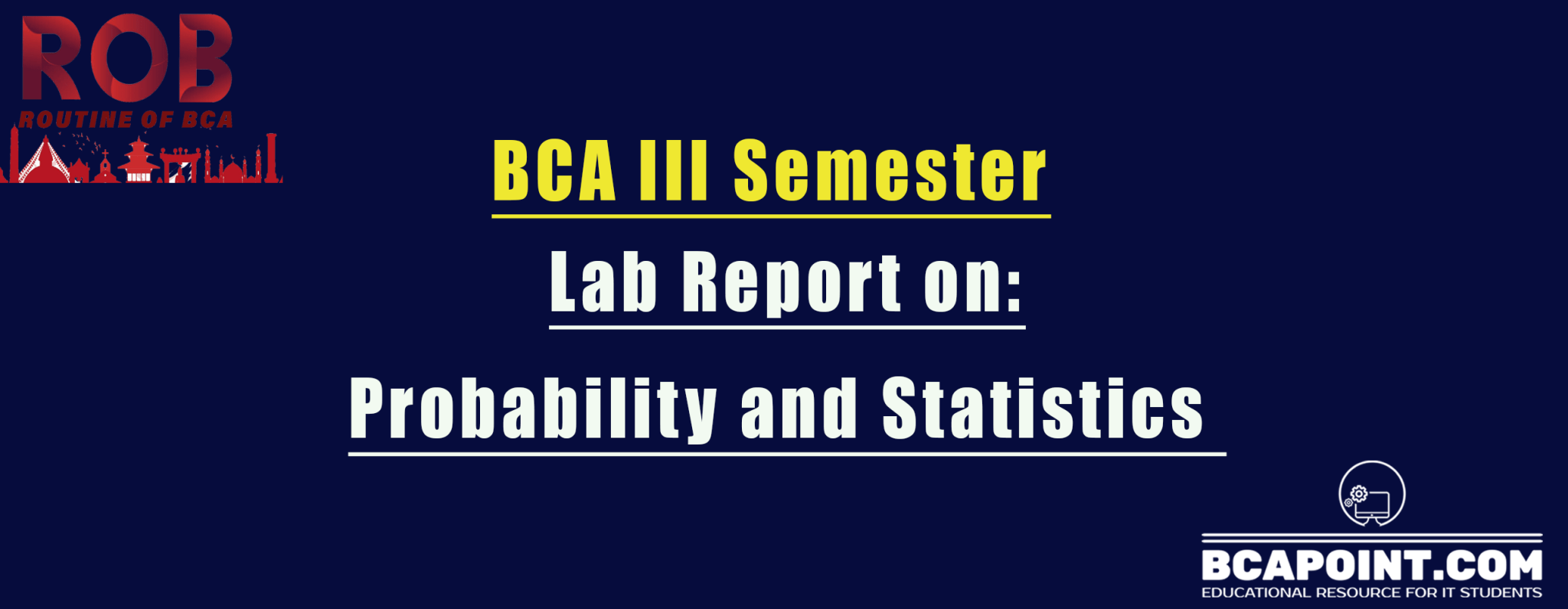 ROB
ROUTINE OF BCA

BCA III Semester

Lab Report on:

Probability and Statistics

BCAPOINT.COM
EDUCATIONAL RESOURCE FOR IT STUDENTS